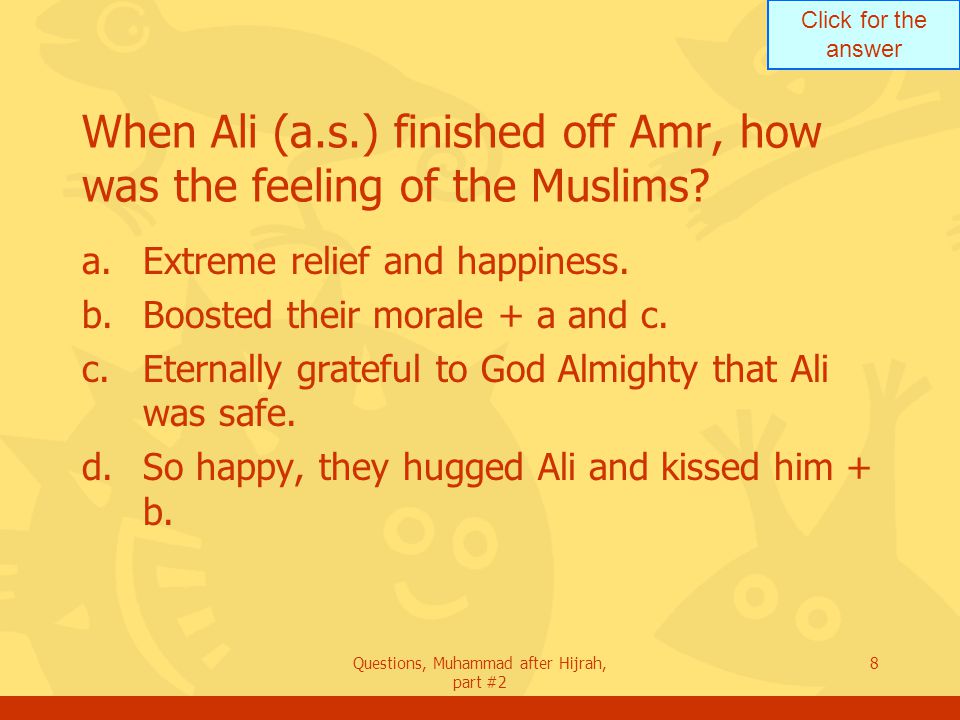 Click for the answer

When Ali (a.s.) finished off Amr, how was the feeling of the Muslims?

a. Extreme relief and happiness.
b. Boosted their morale + a and c.
c. Eternally grateful to God Almighty that Ali was safe.
d. So happy, they hugged Ali and kissed him + b.

Questions, Muhammad after Hijrah, part #2

8